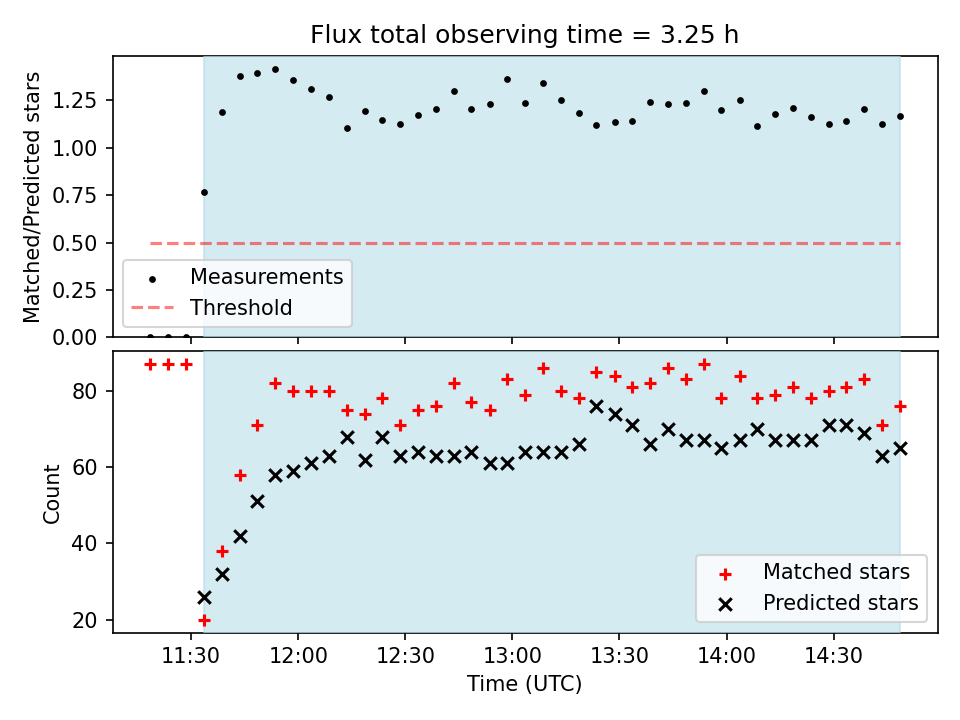 Flux total observing time = 3.25 h

Matched/Predicted stars

1.25
1.00
0.75
0.50
0.25
0.00

Measurements
Threshold

Count

80
60
40
20

Matched stars
Predicted stars

11:30
12:00
12:30
13:00
13:30
14:00
14:30

Time (UTC)